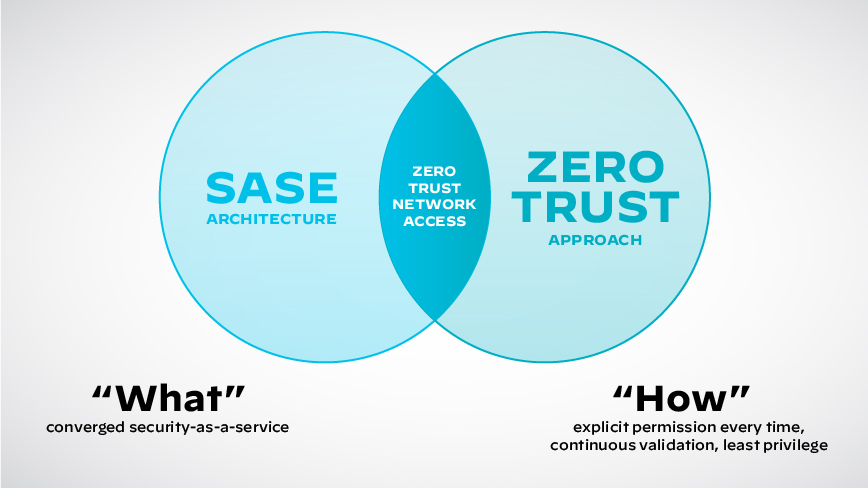 SASE
ARCHITECTURE

ZERO TRUST NETWORK ACCESS

ZERO TRUST
APPROACH

“What”
converged security-as-a-service

“How”
explicit permission every time, continuous validation, least privilege